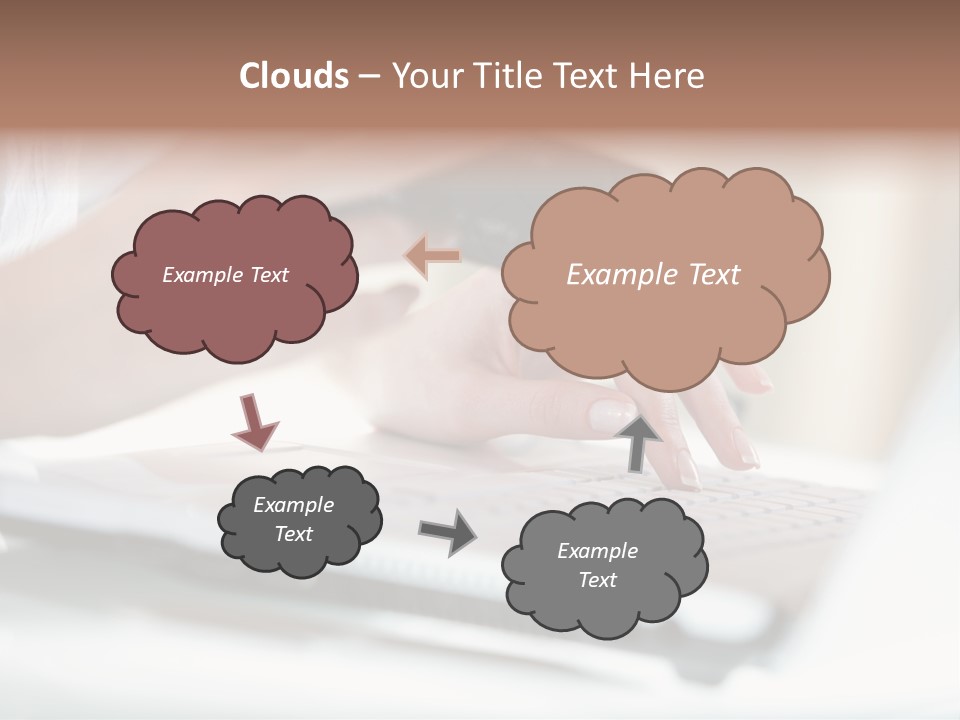 Clouds – Your Title Text Here

Example Text

Example Text

Example Text

Example Text